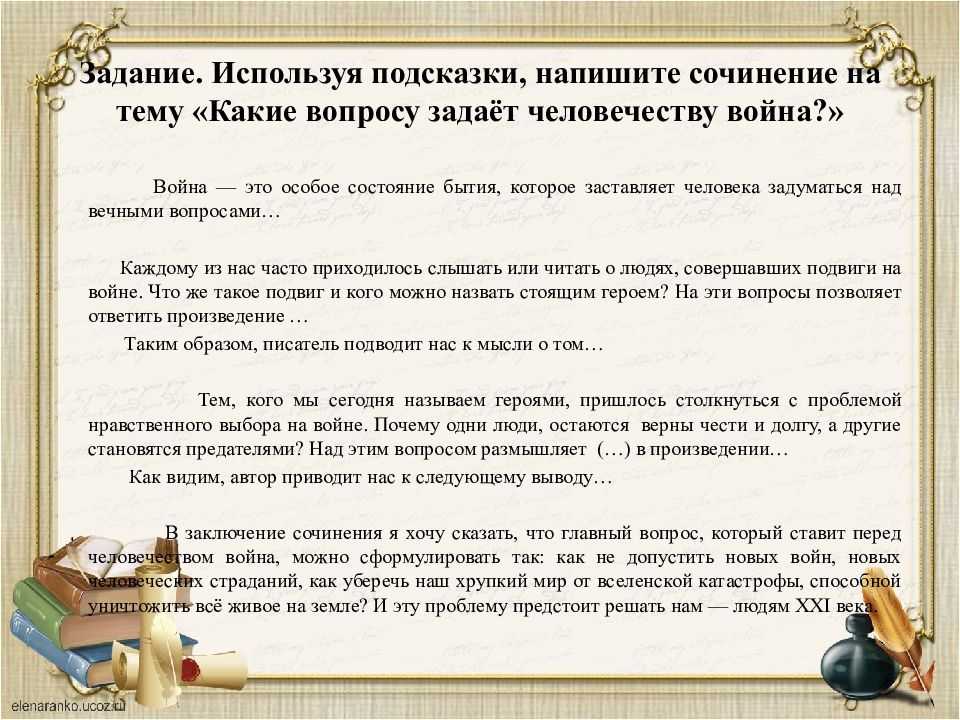 Задание. Используя подсказки, напишите сочинение на тему «Какие вопросу задаёт человечеству война?»

Война — это особое состояние бытия, которое заставляет человека задуматься над вечными вопросами…

Каждому из нас часто приходилось слышать или читать о людях, совершавших подвиги на войне. Что же такое подвиг и кого можно назвать стоящим героем? На эти вопросы позволяет ответить произведение …

Таким образом, писатель подводит нас к мысли о том…

Тем, кого мы сегодня называем героями, пришлось столкнуться с проблемой нравственного выбора на войне. Почему одни люди, остаются верны чести и долгу, а другие становятся предателями? Над этим вопросом размышляет (…) в произведении…

Как видим, автор приводит нас к следующему выводу…

В заключение сочинения я хочу сказать, что главный вопрос, который ставит перед человечеством война, можно сформулировать так: как не допустить новых войн, новых человеческих страданий, как уберечь наш хрупкий мир от вселенской катастрофы, способной уничтожить всё живое на земле? И эту проблему предстоит решать нам — людям XXI века.

elenaranko.ucoz.ru